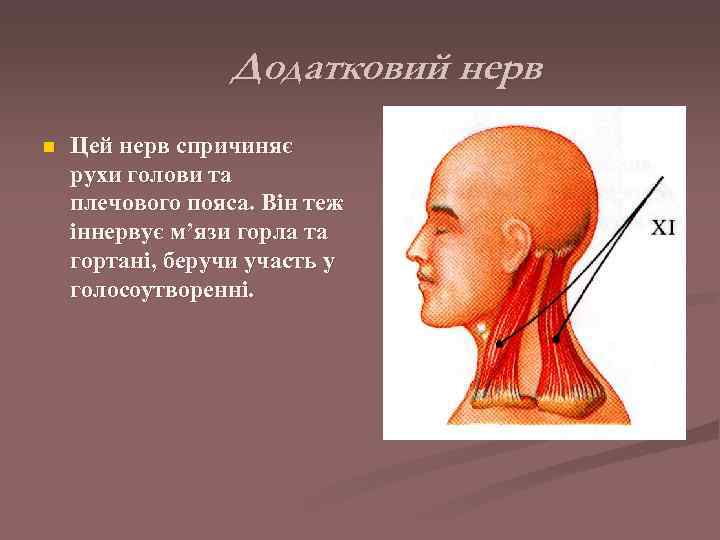 Додатковий нерв

Цей нерв спричиняє рухи голови та плечового пояса. Він теж іннервує м’язи горла та гортані, беручи участь у голосоутворенні.

XI